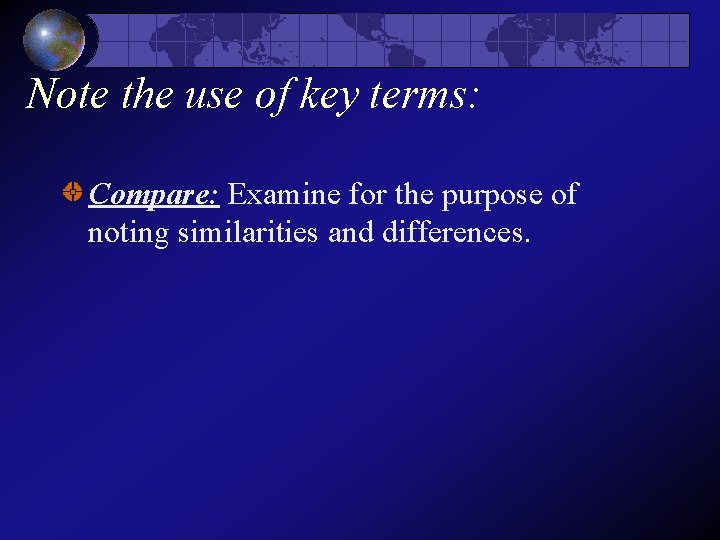 Note the use of key terms:

Compare: Examine for the purpose of noting similarities and differences.